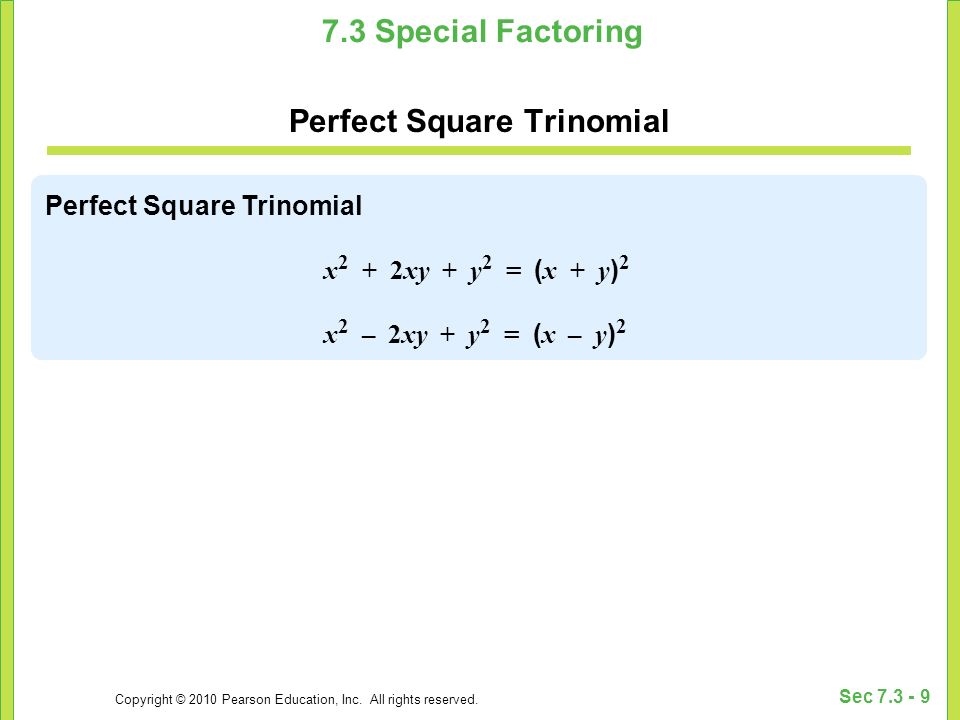 7.3 Special Factoring

Perfect Square Trinomial

Perfect Square Trinomial

$x^2 + 2xy + y^2 = (x + y)^2$

$x^2 - 2xy + y^2 = (x - y)^2$

Copyright © 2010 Pearson Education, Inc. All rights reserved.

Sec 7.3 - 9